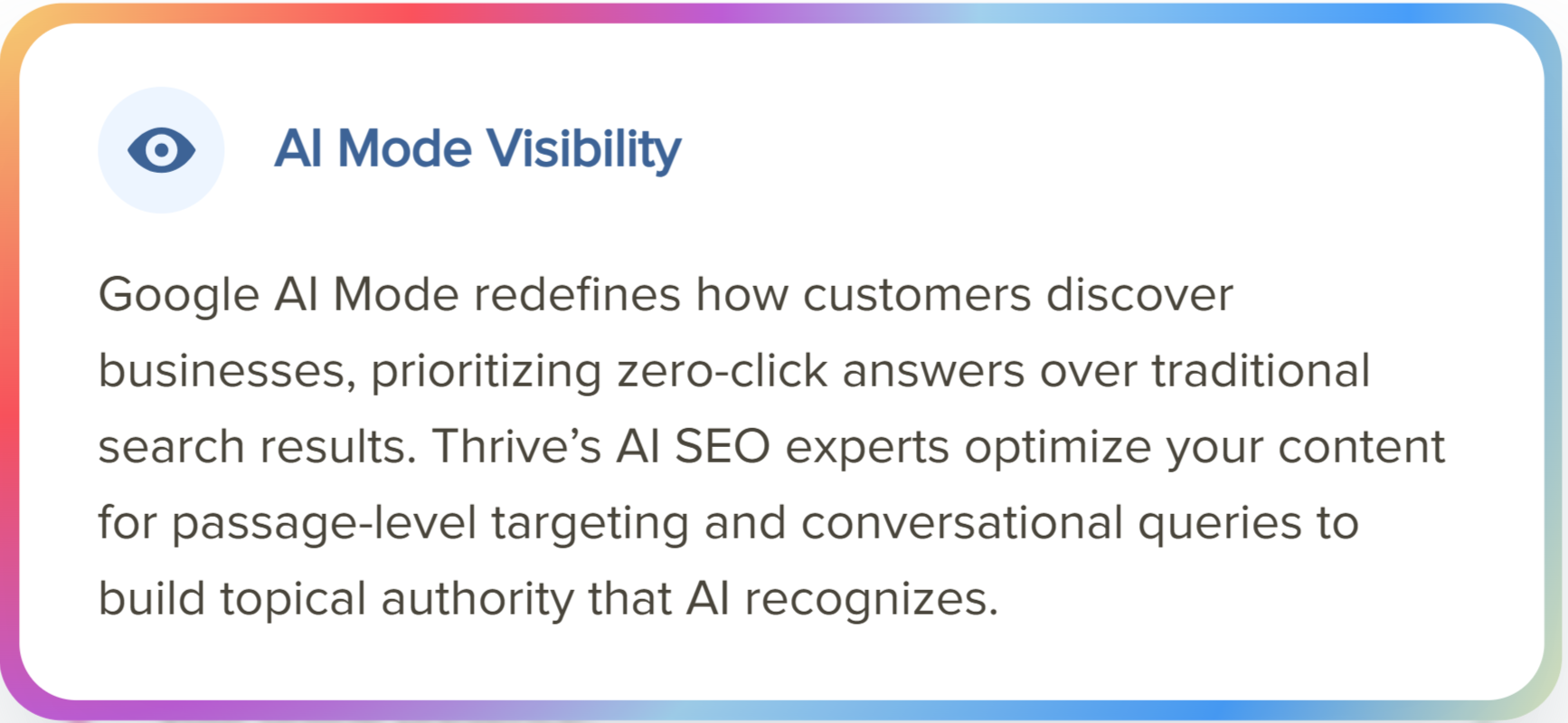 AI Mode Visibility

Google AI Mode redefines how customers discover businesses, prioritizing zero-click answers over traditional search results. Thrive’s AI SEO experts optimize your content for passage-level targeting and conversational queries to build topical authority that AI recognizes.